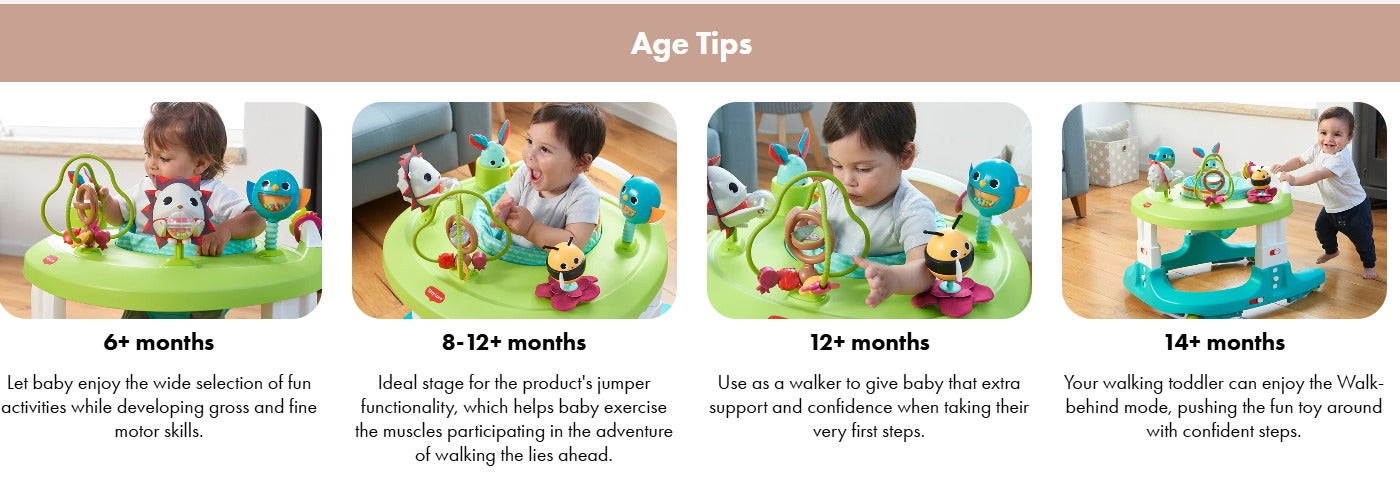 Age Tips

6+ months

Let baby enjoy the wide selection of fun activities while developing gross and fine motor skills.

8-12+ months

Ideal stage for the product's jumper functionality, which helps baby exercise the muscles participating in the adventure of walking the lies ahead.

12+ months

Use as a walker to give baby that extra support and confidence when taking their very first steps.

14+ months

Your walking toddler can enjoy the Walk-behind mode, pushing the fun toy around with confident steps.